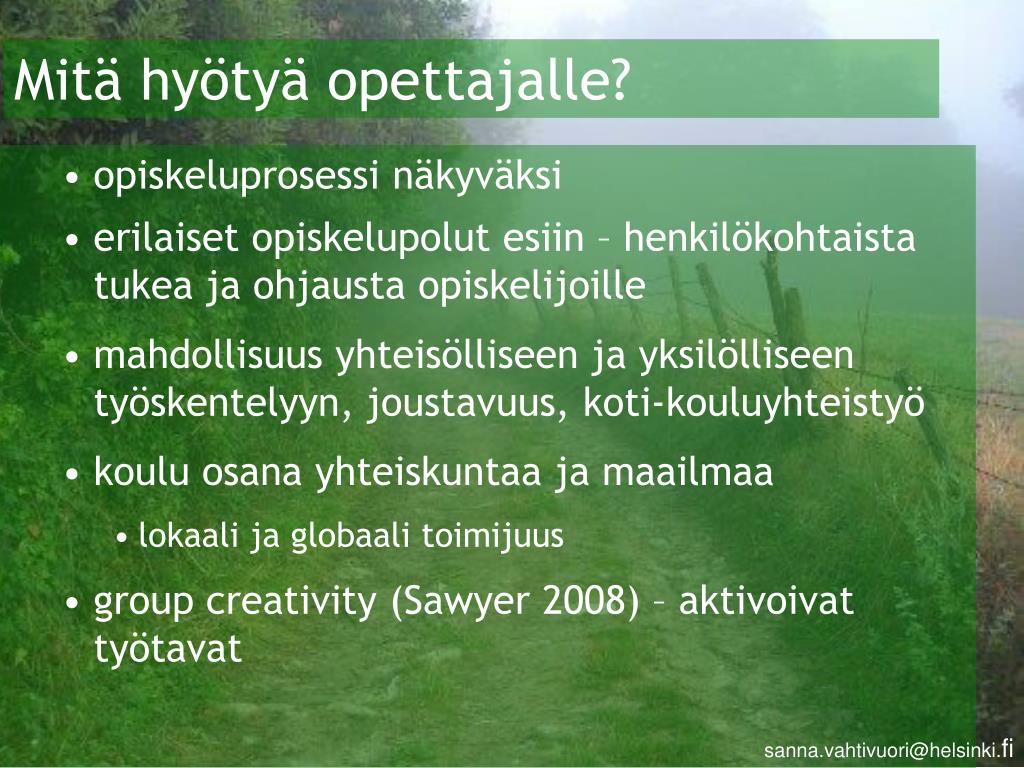 Mitä hyötyä opettajalle?

• opiskeluprosessi näkyväksi

• erilaiset opiskelupolut esiin – henkilökohtaista tukea ja ohjausta opiskelijoille

• mahdollisuus yhteisölliseen ja yksilölliseen työskentelyyn, joustavuus, koti-kouluyhteistyö

• koulu osana yhteiskuntaa ja maailmaa

• lokaali ja globaali toimijuus

• group creativity (Sawyer 2008) – aktivoivat työtavat

sanna.vahtivuori@helsinki.fi